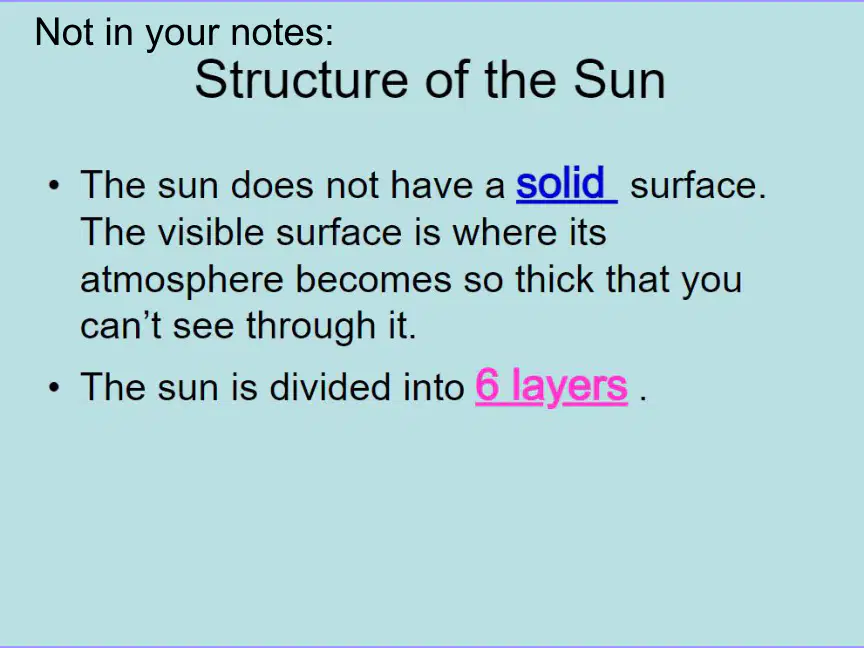 Not in your notes:

Structure of the Sun

• The sun does not have a solid surface. The visible surface is where its atmosphere becomes so thick that you can't see through it.

• The sun is divided into 6 layers .